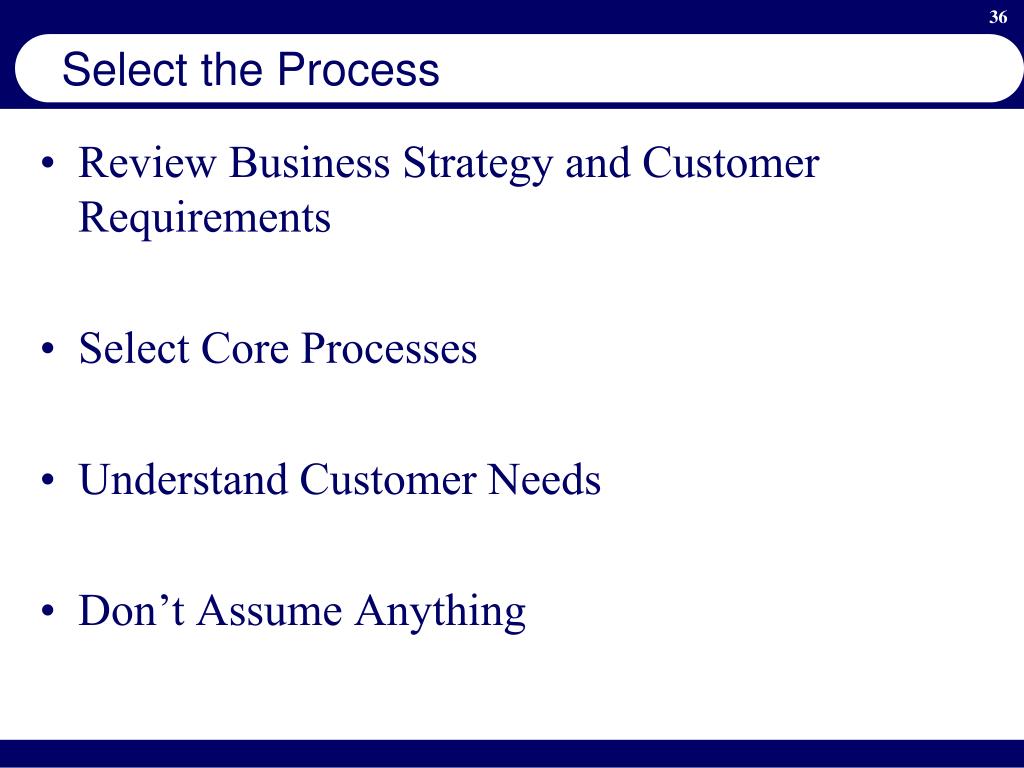 36

Select the Process

• Review Business Strategy and Customer Requirements

• Select Core Processes

• Understand Customer Needs

• Don’t Assume Anything